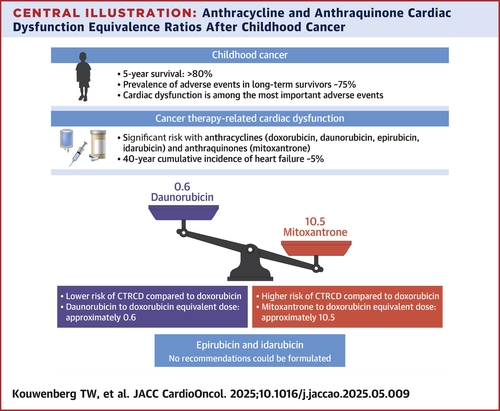 CENTRAL ILLUSTRATION: Anthracycline and Anthraquinone Cardiac Dysfunction Equivalence Ratios After Childhood Cancer

Childhood cancer

• 5-year survival: >80%
• Prevalence of adverse events in long-term survivors ~75%
• Cardiac dysfunction is among the most important adverse events

Cancer therapy-related cardiac dysfunction

• Significant risk with anthracyclines (doxorubicin, daunorubicin, epirubicin, idarubicin) and anthraquinones (mitoxantrone)
• 40-year cumulative incidence of heart failure ~5%

0.6
Daunorubicin

10.5
Mitoxantrone

• Lower risk of CTRCD compared to doxorubicin
• Daunorubicin to doxorubicin equivalent dose: approximately 0.6

• Higher risk of CTRCD compared to doxorubicin
• Mitoxantrone to doxorubicin equivalent dose: approximately 10.5

Epirubicin and idarubicin
No recommendations could be formulated

Kouwenberg TW, et al. JACC CardioOncol. 2025;10.1016/j.jaccao.2025.05.009